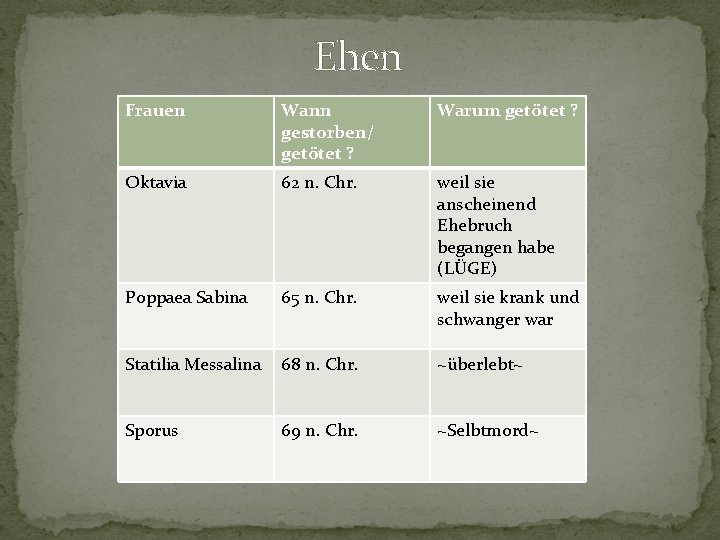 Ehen

| Frauen | Wann gestorben/ getötet ? | Warum getötet ? |
|---|---|---|
| Oktavia | 62 n. Chr. | weil sie anscheinend Ehebruch begangen habe (LÜGE) |
| Poppaea Sabina | 65 n. Chr. | weil sie krank und schwanger war |
| Statilia Messalina | 68 n. Chr. | ~überlebt~ |
| Sporus | 69 n. Chr. | ~Selbtmord~ |